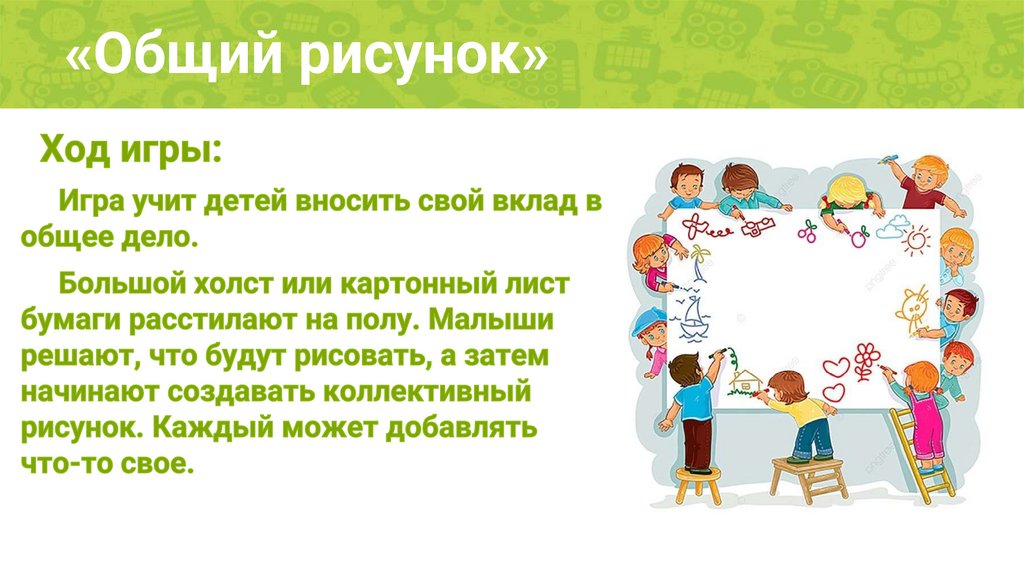 «Общий рисунок»

Ход игры:

Игра учит детей вносить свой вклад в общее дело.

Большой холст или картонный лист бумаги расстилают на полу. Малыши решают, что будут рисовать, а затем начинают создавать коллективный рисунок. Каждый может добавлять что-то свое.